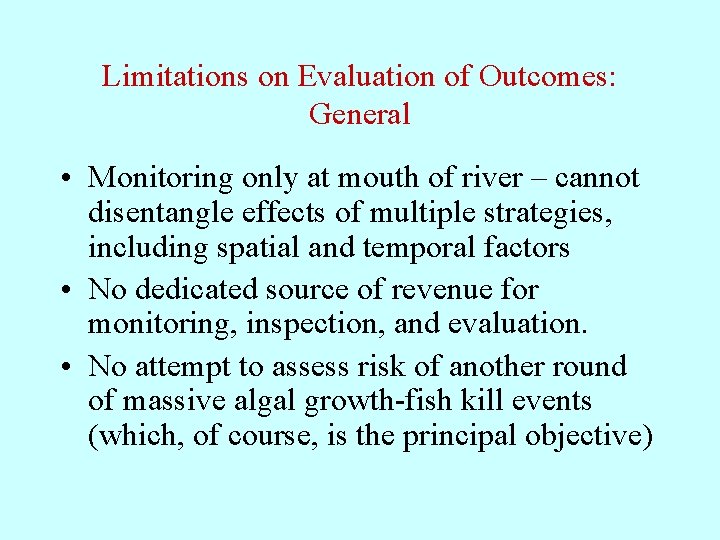 Limitations on Evaluation of Outcomes: General

• Monitoring only at mouth of river – cannot disentangle effects of multiple strategies, including spatial and temporal factors

• No dedicated source of revenue for monitoring, inspection, and evaluation.

• No attempt to assess risk of another round of massive algal growth-fish kill events (which, of course, is the principal objective)